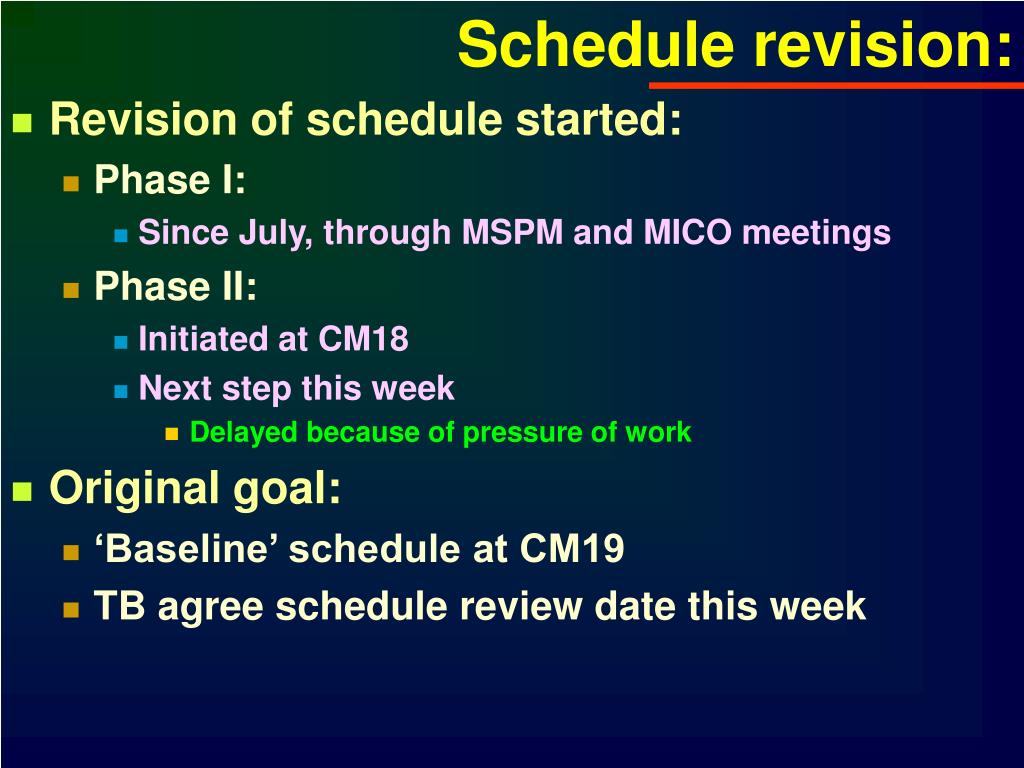 Schedule revision:

Revision of schedule started:
Phase I:
Since July, through MSPM and MICO meetings
Phase II:
Initiated at CM18
Next step this week
Delayed because of pressure of work

Original goal:
‘Baseline’ schedule at CM19
TB agree schedule review date this week